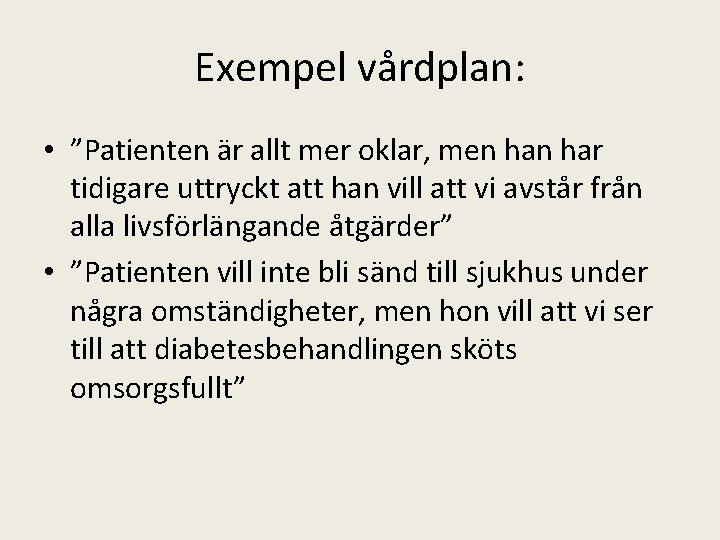 Exempel vårdplan:

• ”Patienten är allt mer oklar, men han har tidigare uttryckt att han vill att vi avstår från alla livsförlängande åtgärder”
• ”Patienten vill inte bli sänd till sjukhus under några omständigheter, men hon vill att vi ser till att diabetesbehandlingen sköts omsorgsfullt”